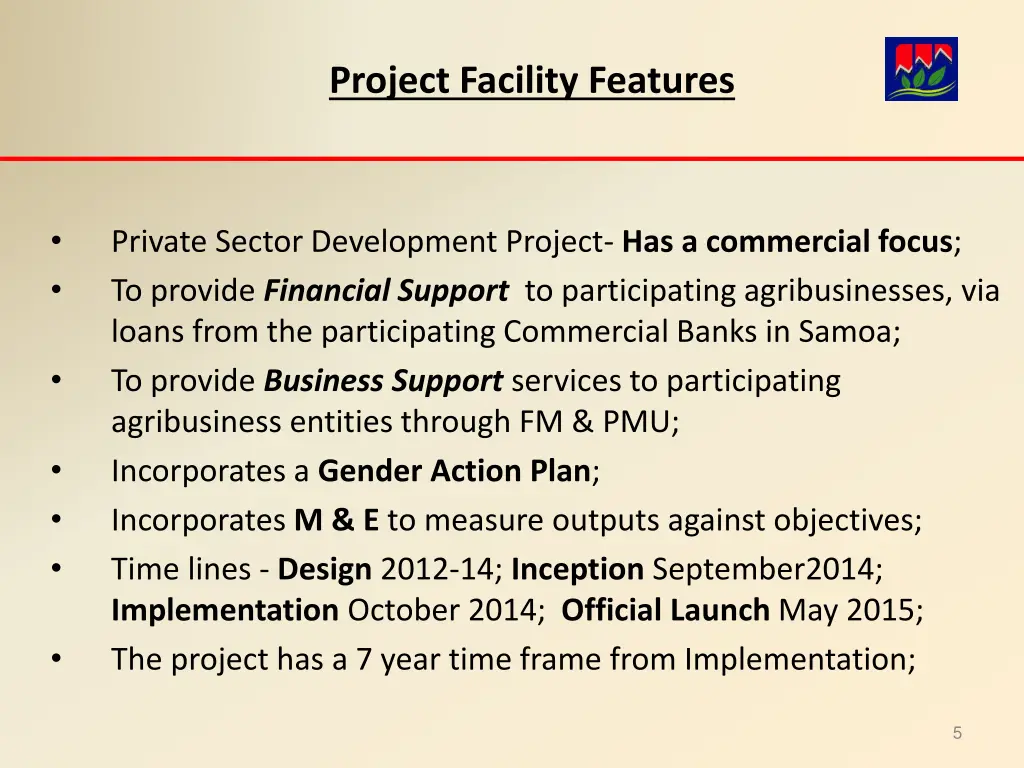 Project Facility Features

• Private Sector Development Project- Has a commercial focus;
• To provide Financial Support to participating agribusinesses, via loans from the participating Commercial Banks in Samoa;
• To provide Business Support services to participating agribusiness entities through FM & PMU;
• Incorporates a Gender Action Plan;
• Incorporates M & E to measure outputs against objectives;
• Time lines - Design 2012-14; Inception September2014; Implementation October 2014; Official Launch May 2015;
• The project has a 7 year time frame from Implementation;

5